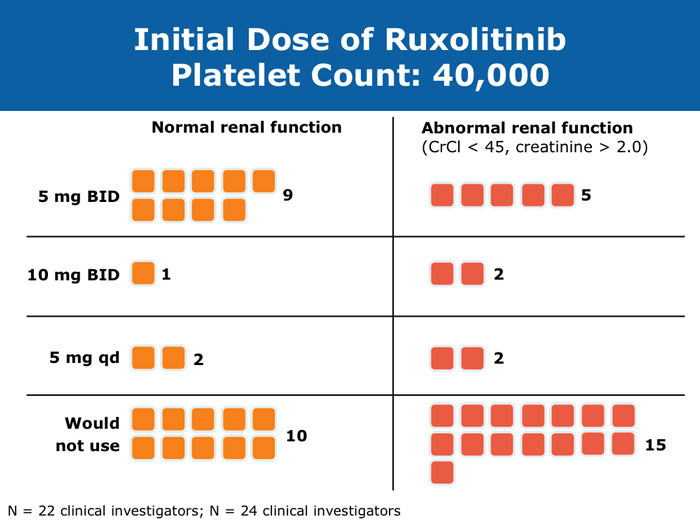 Initial Dose of Ruxolitinib
Platelet Count: 40,000

| | Normal renal function | Abnormal renal function (CrCl < 45, creatinine > 2.0) |
|---|---|---|
| 5 mg BID | 9 | 5 |
| 10 mg BID | 1 | 2 |
| 5 mg qd | 2 | 2 |
| Would not use | 10 | 15 |

N = 22 clinical investigators; N = 24 clinical investigators